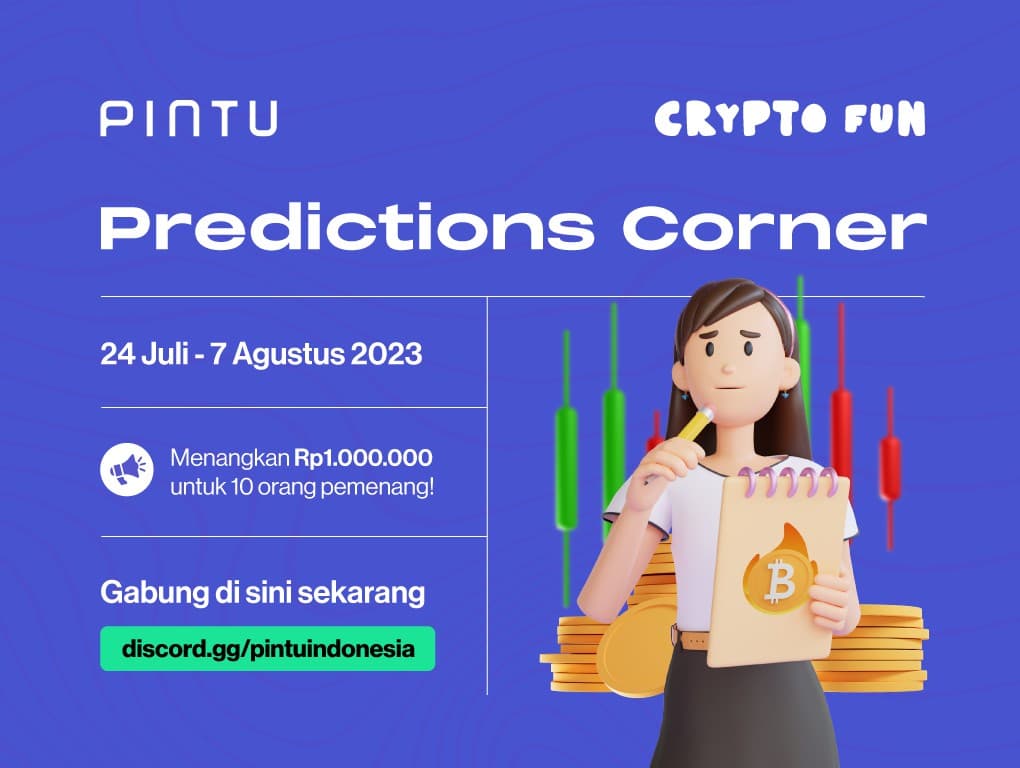 PINTU

CRYPTO FUN

Predictions Corner

24 Juli - 7 Agustus 2023

Menangkan Rp1.000.000 untuk 10 orang pemenang!

Gabung di sini sekarang

discord.gg/pintuindonesia